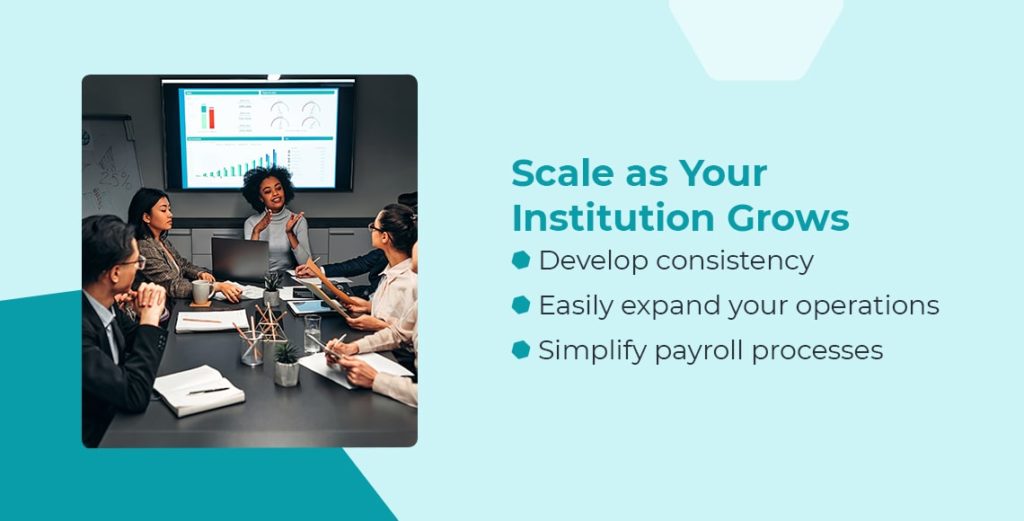 Scale as Your Institution Grows

Develop consistency

Easily expand your operations

Simplify payroll processes